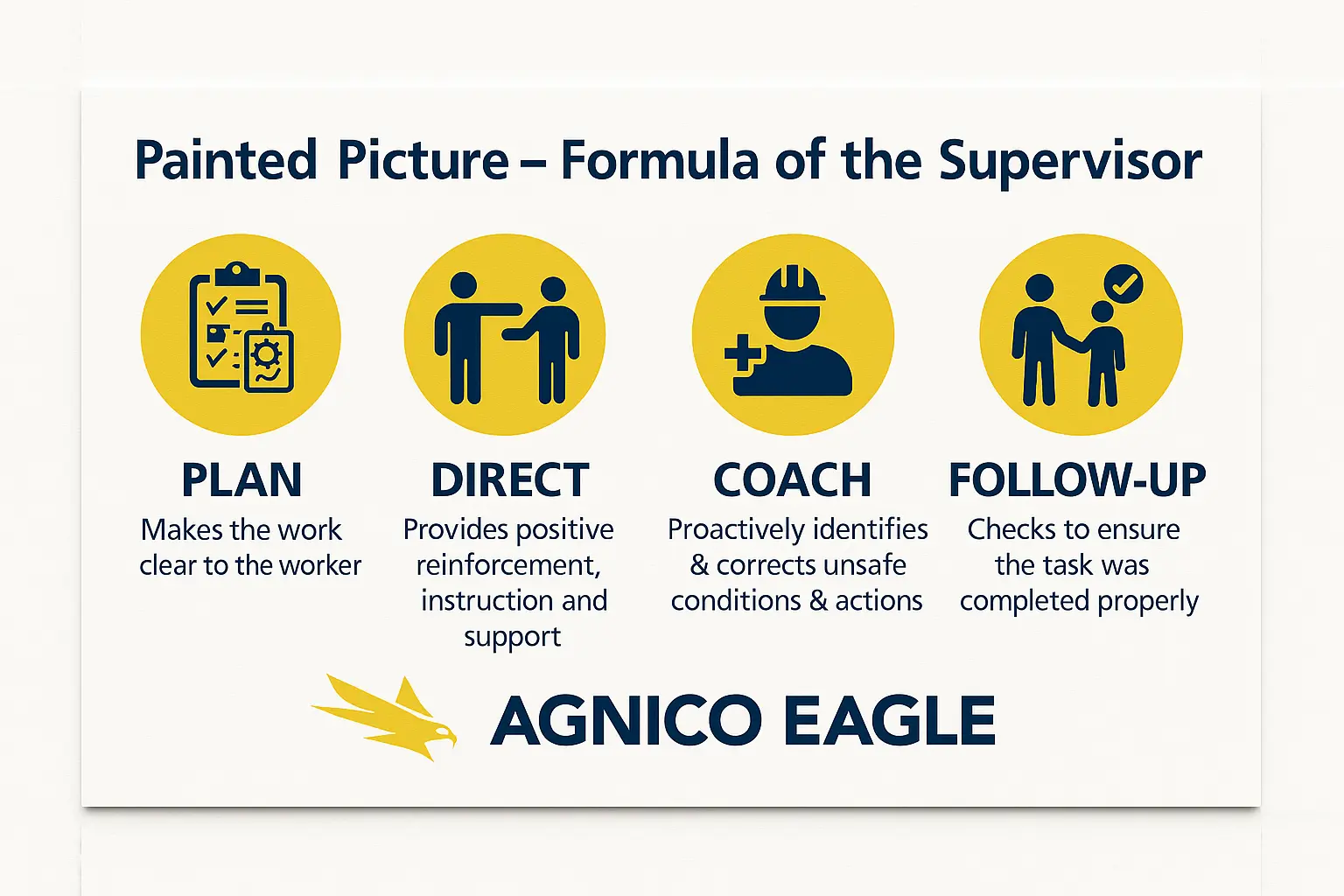 Painted Picture – Formula of the Supervisor

PLAN
Makes the work clear to the worker

DIRECT
Provides positive reinforcement, instruction and support

COACH
Proactively identifies & corrects unsafe conditions & actions

FOLLOW-UP
Checks to ensure the task was completed properly

AGNICO EAGLE